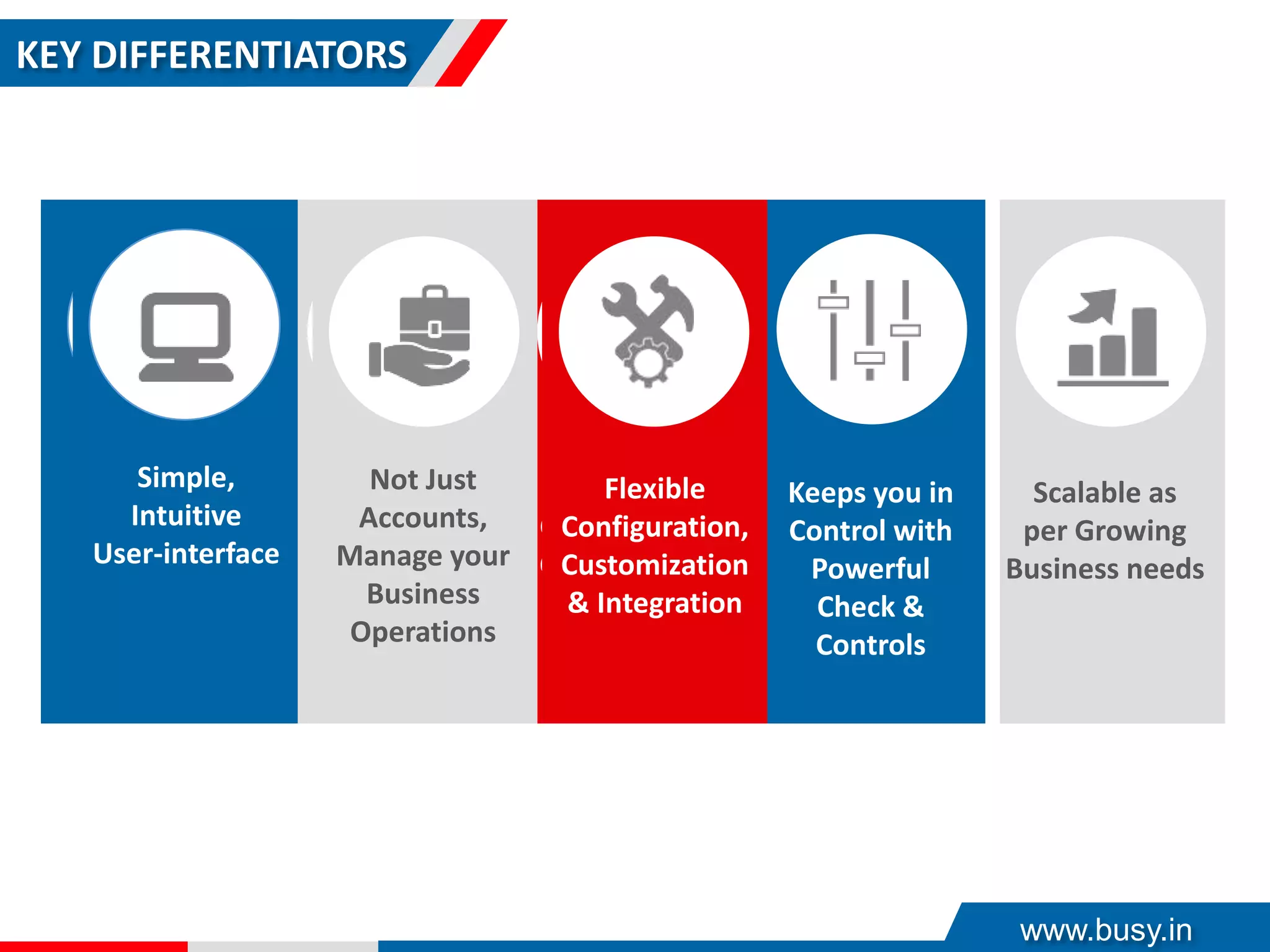 KEY DIFFERENTIATORS

Simple, Intuitive User-interface

Not Just Accounts, Manage your Business Operations

Flexible Configuration, Customization & Integration

Keeps you in Control with Powerful Check & Controls

Scalable as per Growing Business needs

www.busy.in